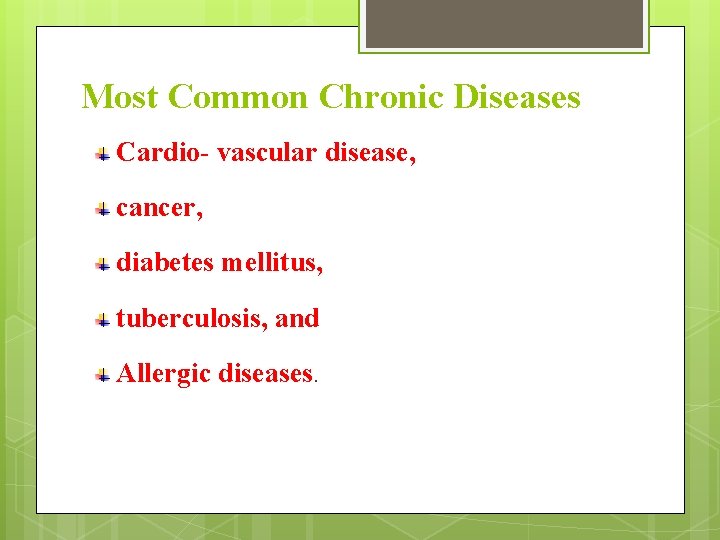 Most Common Chronic Diseases

Cardio- vascular disease,

cancer,

diabetes mellitus,

tuberculosis, and

Allergic diseases.